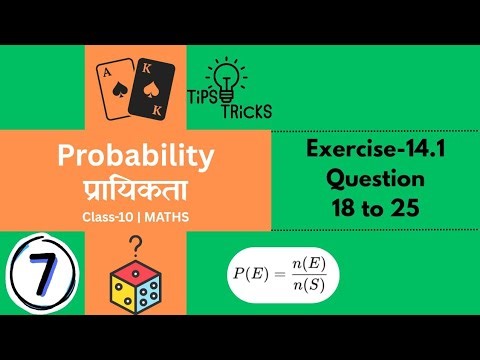 A
K
K
TiPS
TRiCKS
Probability
प्रायिकता
Class-10 | MATHS
Exercise-14.1
Question
18 to 25
7
?
$P(E) = \frac{n(E)}{n(S)}$